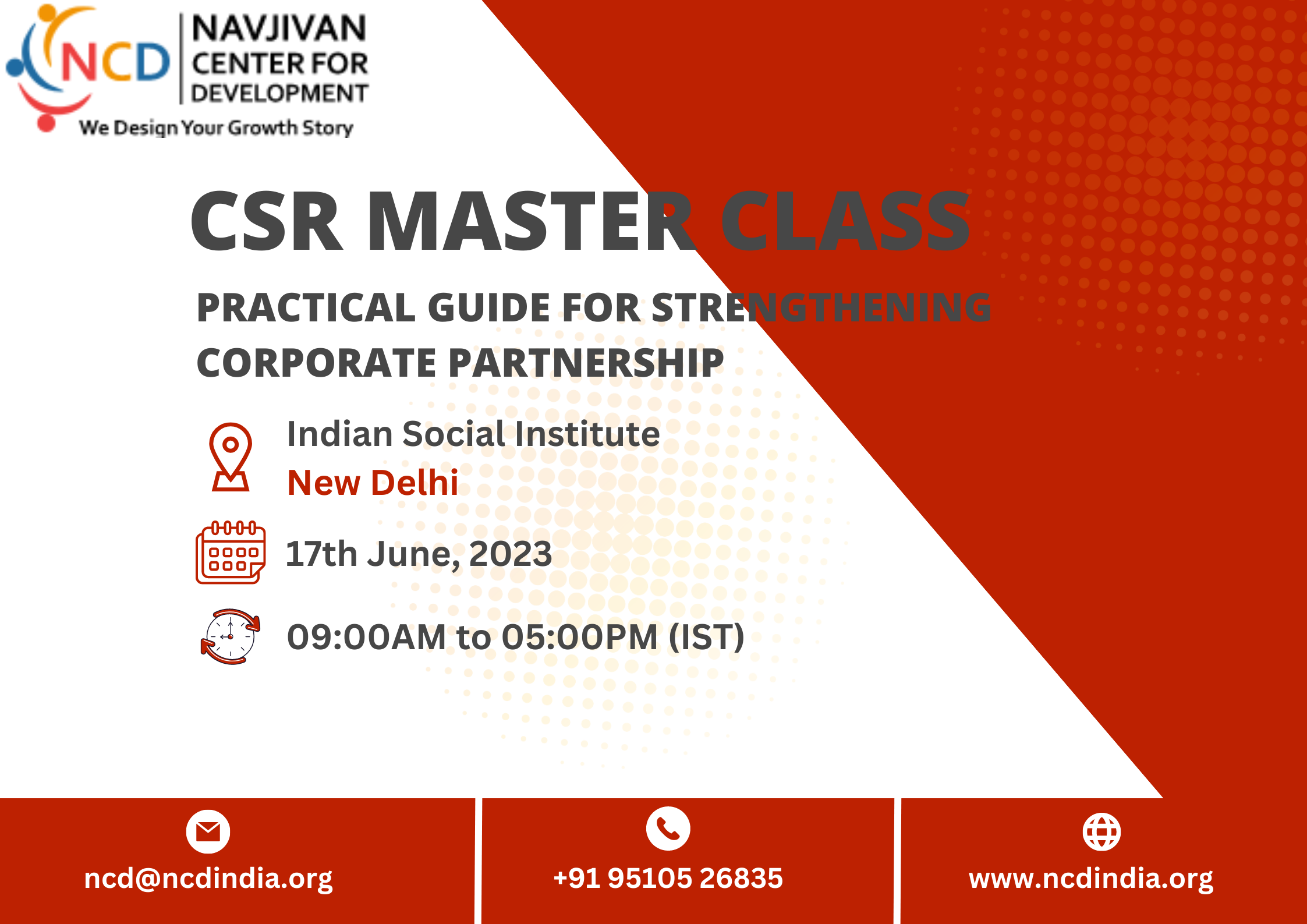 NCD
NAVJIVAN CENTER FOR DEVELOPMENT
We Design Your Growth Story

CSR MASTER CLASS

PRACTICAL GUIDE FOR STRENGTHENING CORPORATE PARTNERSHIP

Indian Social Institute
New Delhi

17th June, 2023

09:00AM to 05:00PM (IST)

ncd@ncdindia.org

+91 95105 26835

www.ncdindia.org